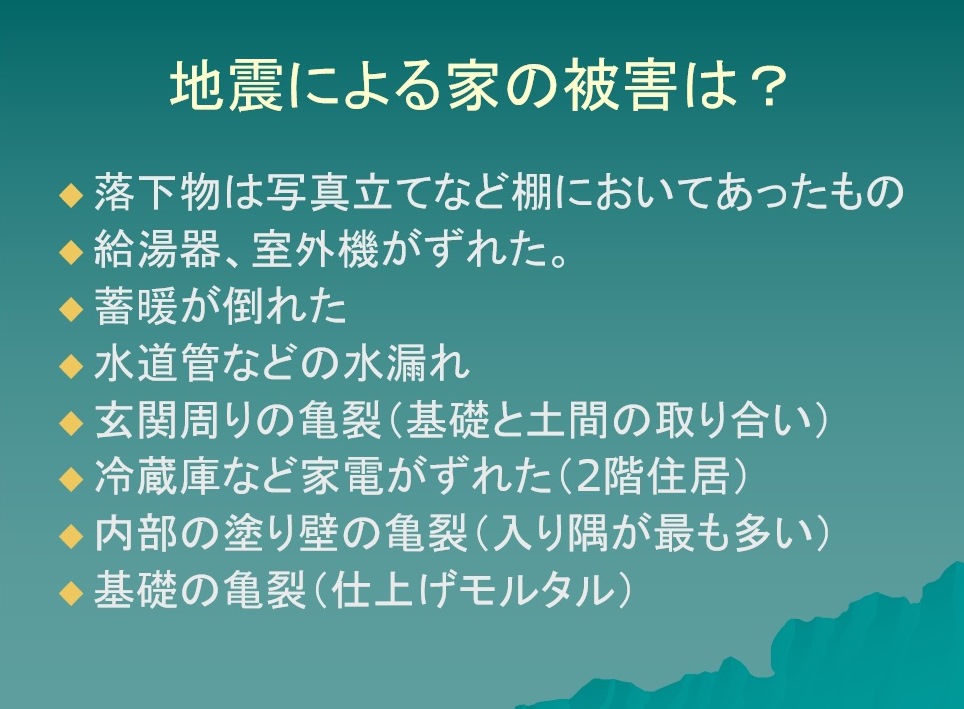 地震による家の被害は？

◆ 落下物は写真立てなど棚においてあったもの
◆ 給湯器、室外機がずれた。
◆ 蓄暖が倒れた
◆ 水道管などの水漏れ
◆ 玄関周りの亀裂（基礎と土間の取り合い）
◆ 冷蔵庫など家電がずれた（2階住居）
◆ 内部の塗り壁の亀裂（入り隅が最も多い）
◆ 基礎の亀裂（仕上げモルタル）